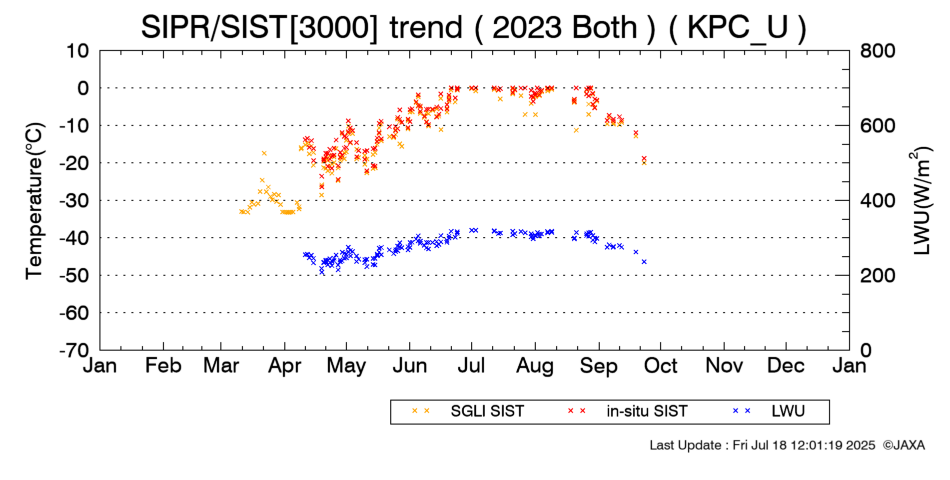 SIPR/SIST[3000] trend ( 2023 Both ) ( KPC_U )

Temperature(°C)

10
0
-10
-20
-30
-40
-50
-60
-70

LWU(W/m$^2$)

800
600
400
200
0

Jan Feb Mar Apr May Jun Jul Aug Sep Oct Nov Dec Jan

SGLI SIST
in-situ SIST
LWU

Last Update : Fri Jul 18 12:01:19 2025 ©JAXA